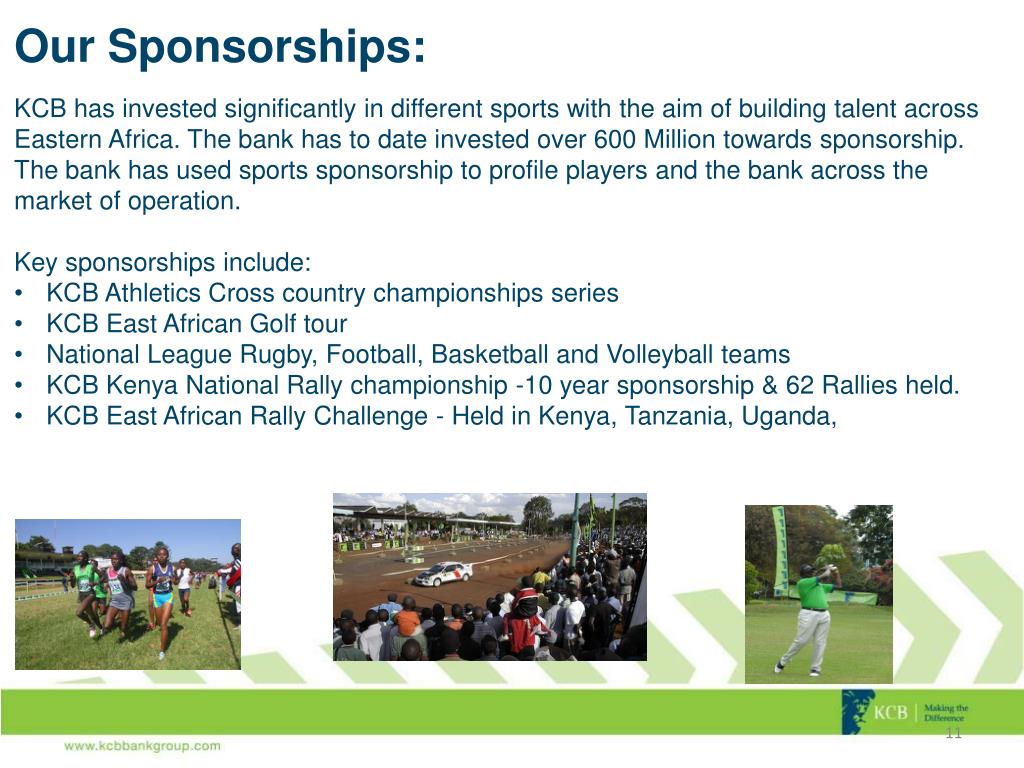 Our Sponsorships:

KCB has invested significantly in different sports with the aim of building talent across Eastern Africa. The bank has to date invested over 600 Million towards sponsorship. The bank has used sports sponsorship to profile players and the bank across the market of operation.

Key sponsorships include:
• KCB Athletics Cross country championships series
• KCB East African Golf tour
• National League Rugby, Football, Basketball and Volleyball teams
• KCB Kenya National Rally championship -10 year sponsorship & 62 Rallies held.
• KCB East African Rally Challenge - Held in Kenya, Tanzania, Uganda,

KCB | Making the Difference

www.kcbbankgroup.com

11